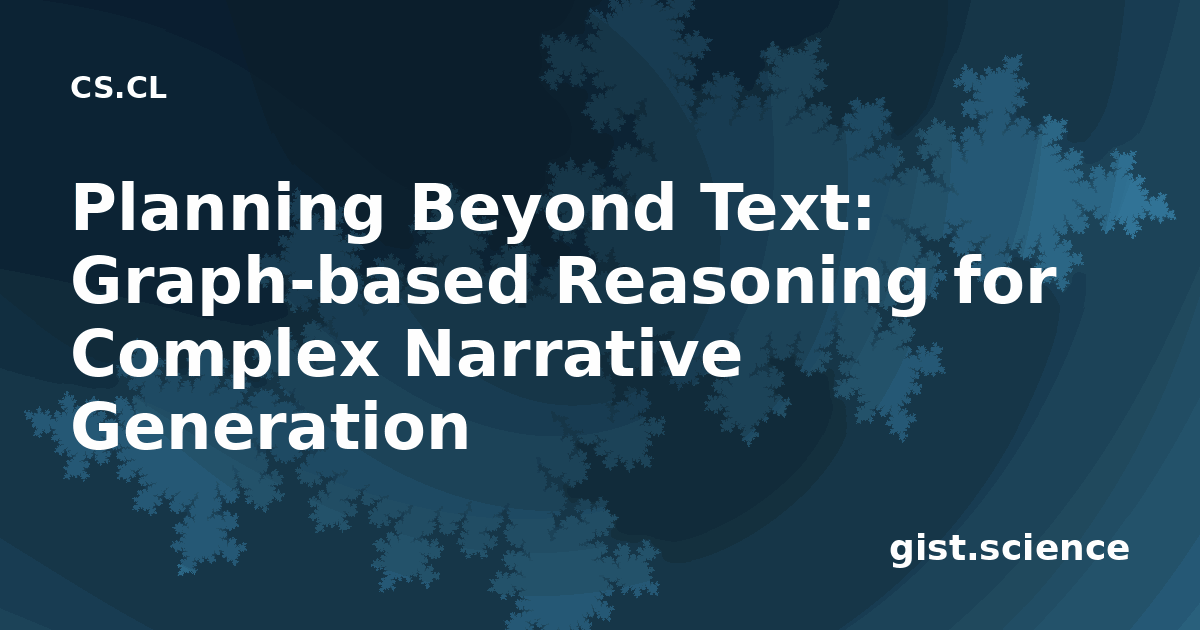 CS.CL

Planning Beyond Text: Graph-based Reasoning for Complex Narrative Generation

gist.science